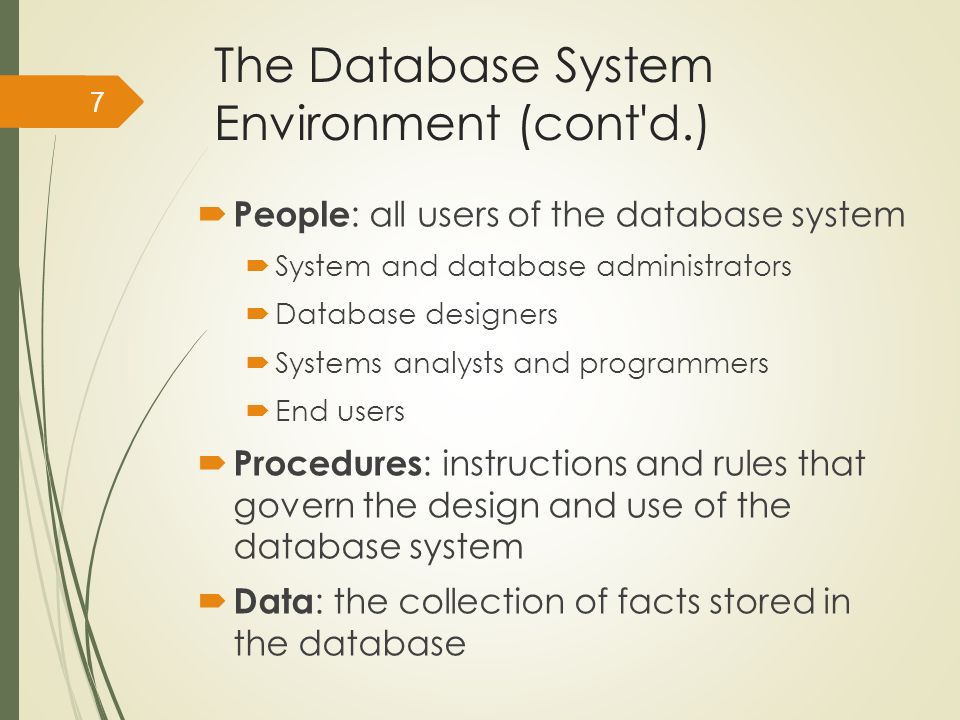 7

The Database System Environment (cont'd.)

People: all users of the database system

System and database administrators

Database designers

Systems analysts and programmers

End users

Procedures: instructions and rules that govern the design and use of the database system

Data: the collection of facts stored in the database